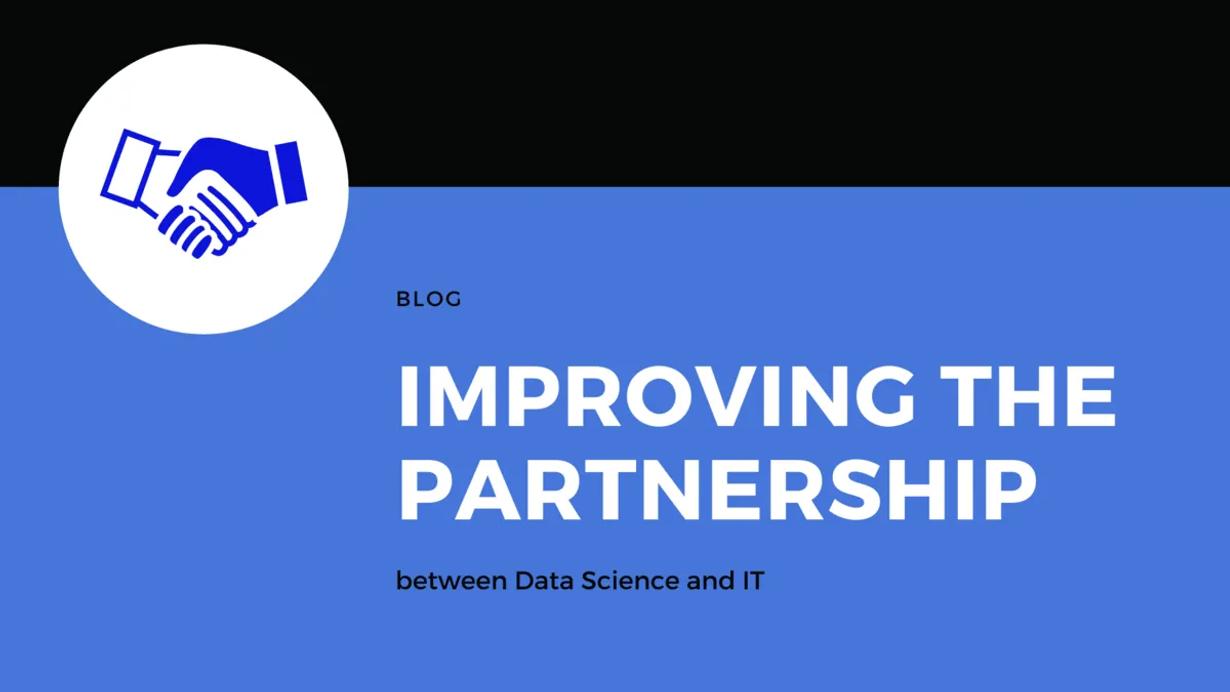 BLOG

IMPROVING THE PARTNERSHIP

between Data Science and IT